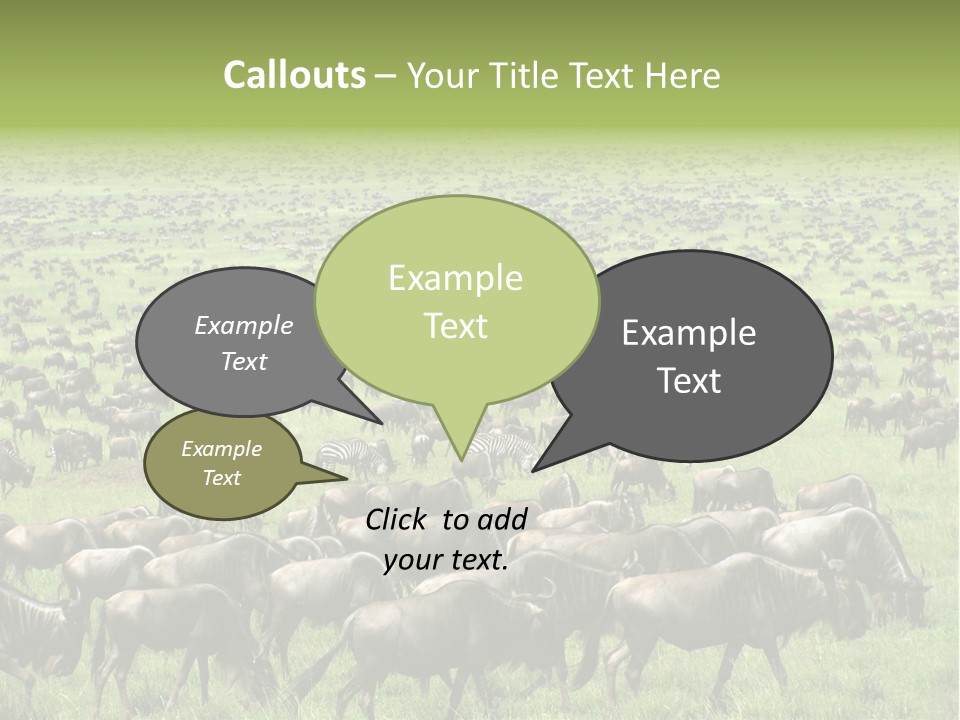 Callouts – Your Title Text Here

Example Text

Example Text

Example Text

Example Text

Click to add your text.